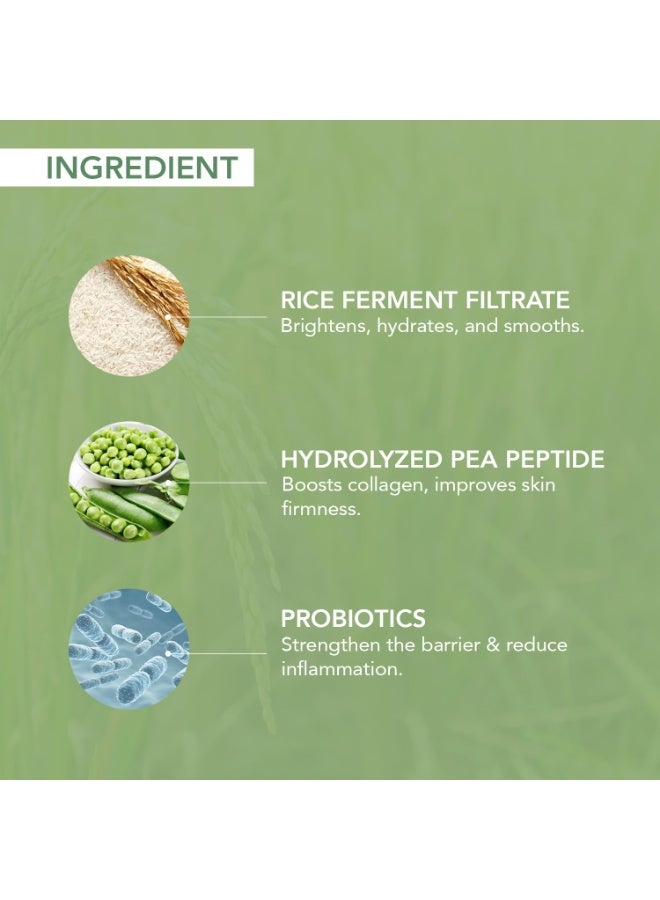 INGREDIENT

RICE FERMENT FILTRATE
Brightens, hydrates, and smooths.

HYDROLYZED PEA PEPTIDE
Boosts collagen, improves skin firmness.

PROBIOTICS
Strengthen the barrier & reduce inflammation.